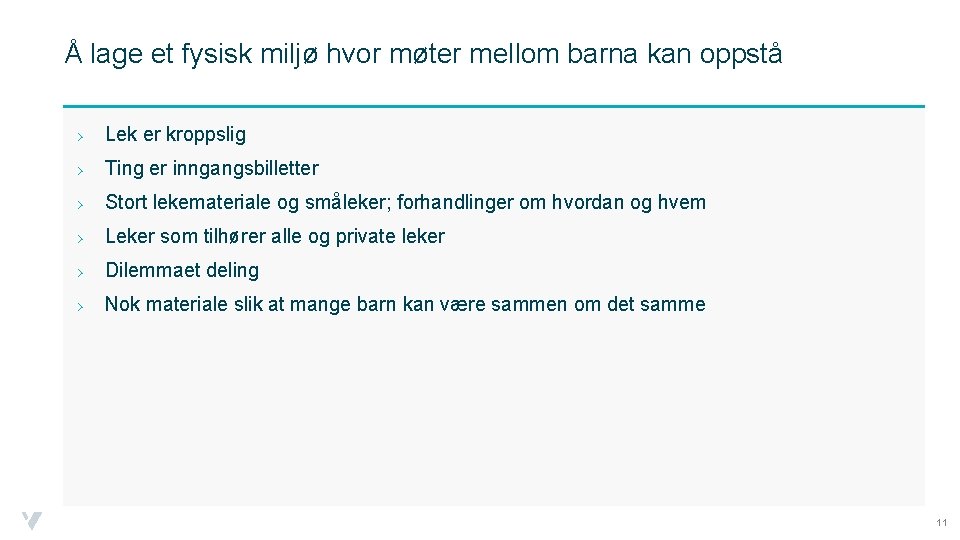 Å lage et fysisk miljø hvor møter mellom barna kan oppstå

› Lek er kroppslig
› Ting er inngangsbilletter
› Stort lekemateriale og småleker; forhandlinger om hvordan og hvem
› Leker som tilhører alle og private leker
› Dilemmaet deling
› Nok materiale slik at mange barn kan være sammen om det samme

11